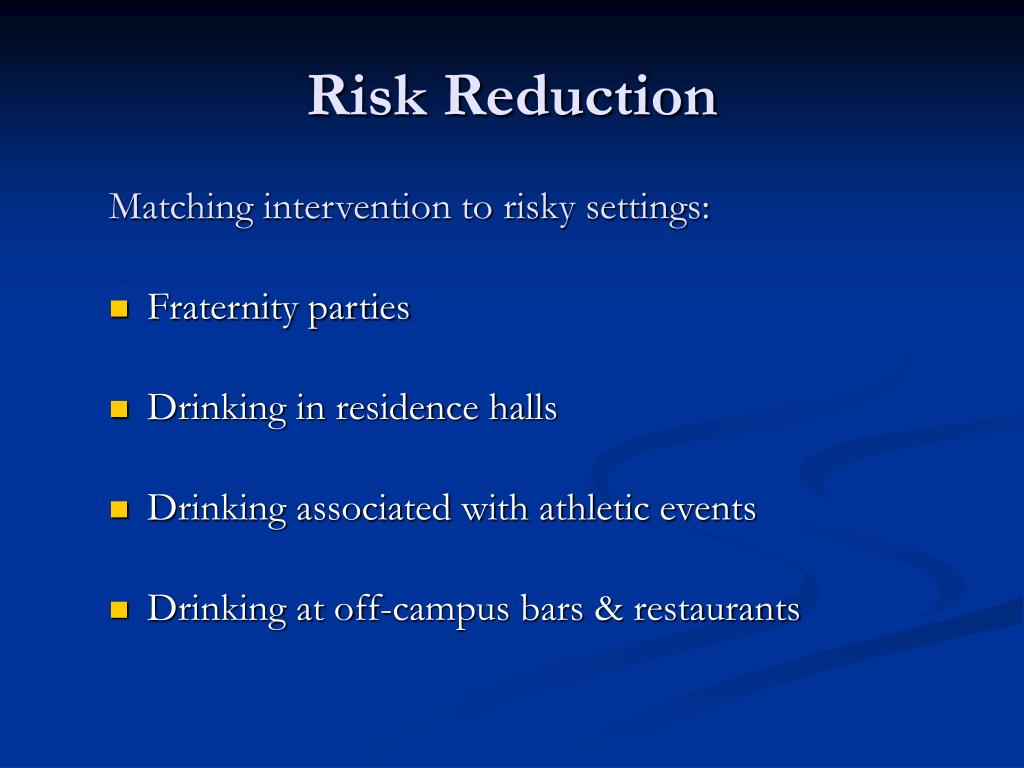 Risk Reduction

Matching intervention to risky settings:

- Fraternity parties

- Drinking in residence halls

- Drinking associated with athletic events

- Drinking at off-campus bars & restaurants